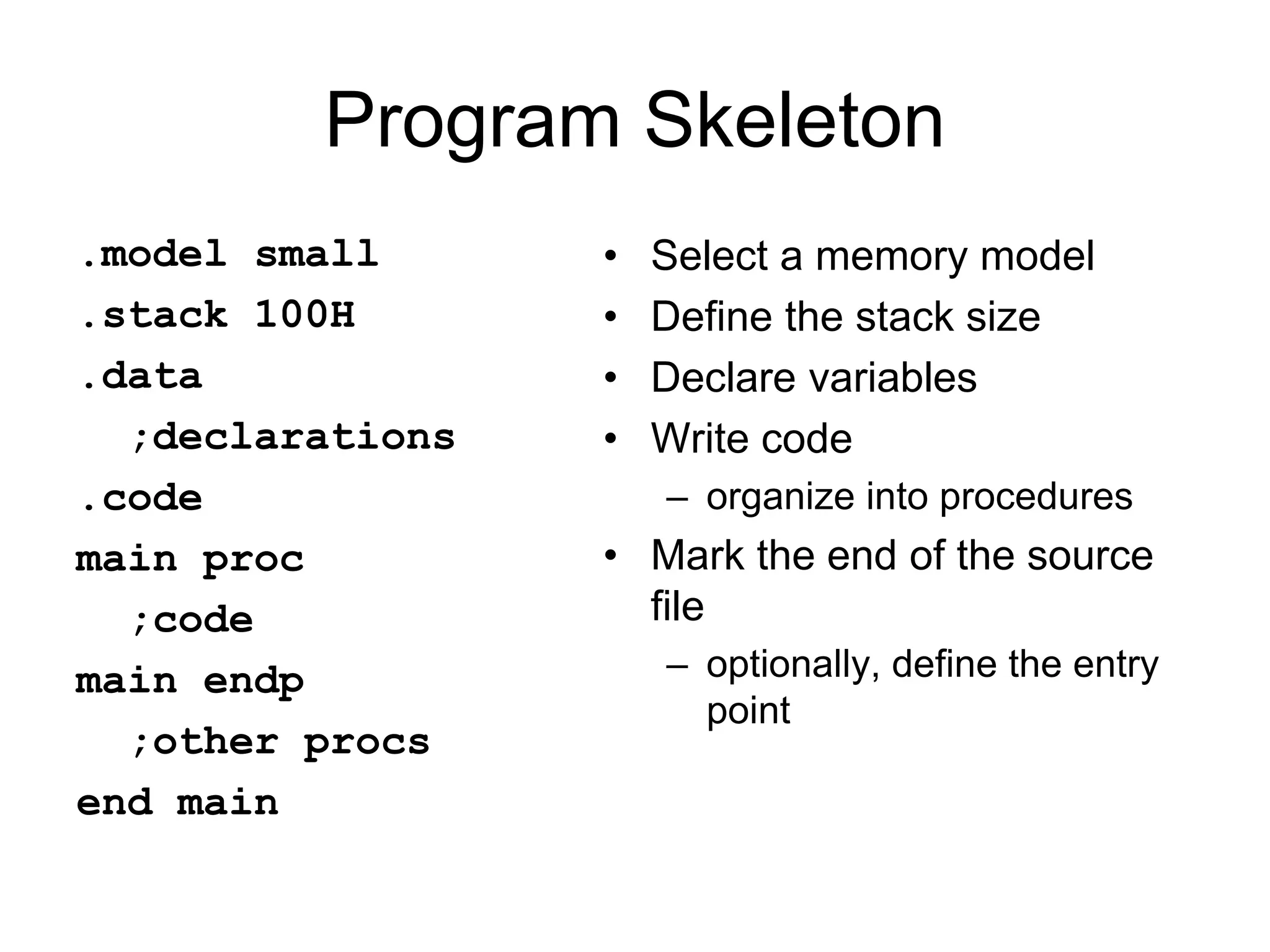 Program Skeleton

.model small
.stack 100H
.data
;declarations
.code
main proc
;code
main endp
;other procs
end main

• Select a memory model
• Define the stack size
• Declare variables
• Write code
– organize into procedures
• Mark the end of the source file
– optionally, define the entry point